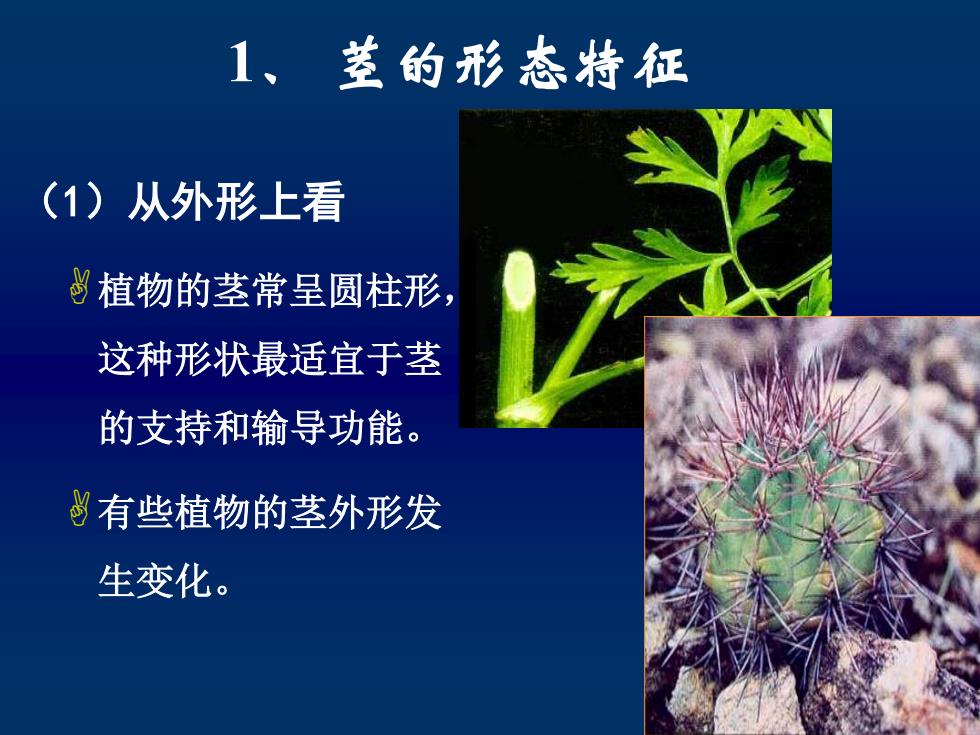 1、 茎的形态特征

（1）从外形上看

植物的茎常呈圆柱形，这种形状最适宜于茎的支持和输导功能。

有些植物的茎外形发生变化。